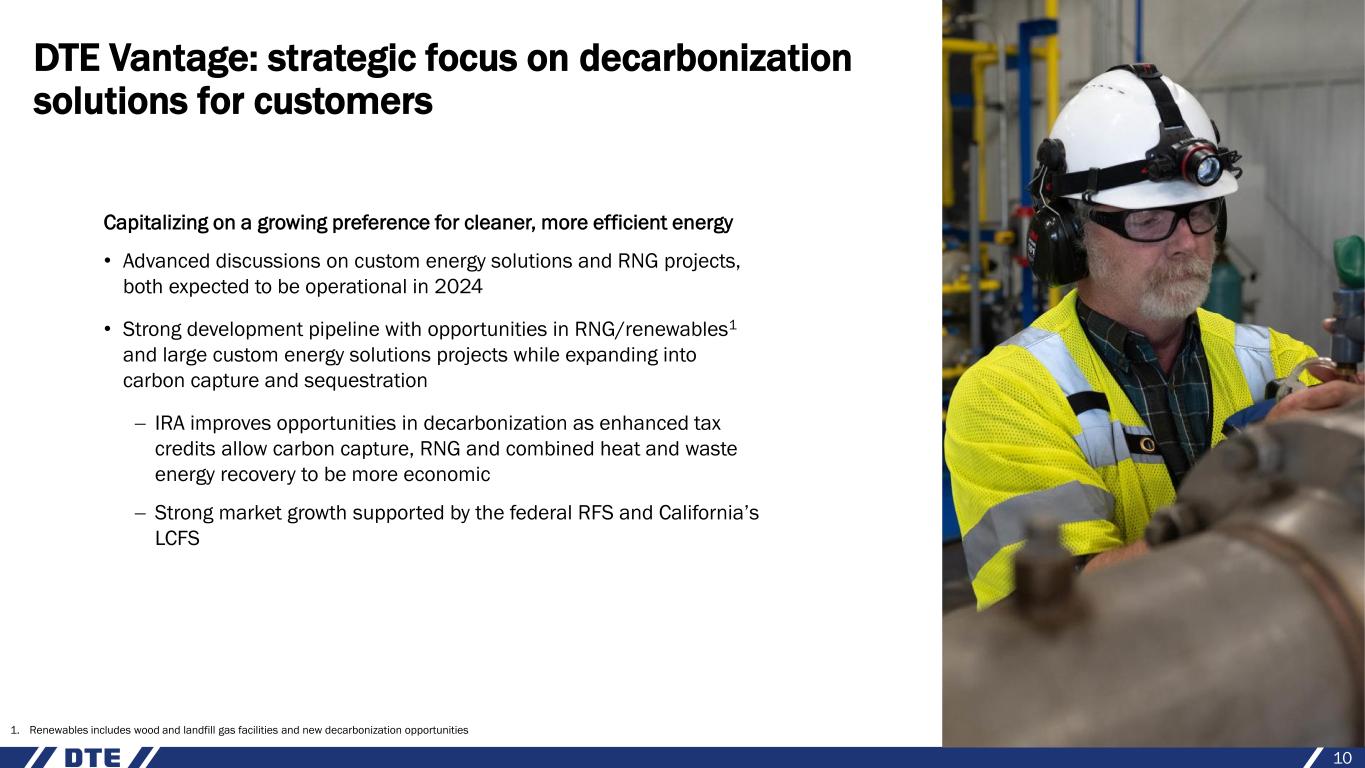 DTE Vantage: strategic focus on decarbonization solutions for customers

Capitalizing on a growing preference for cleaner, more efficient energy

• Advanced discussions on custom energy solutions and RNG projects, both expected to be operational in 2024

• Strong development pipeline with opportunities in RNG/renewables$^1$ and large custom energy solutions projects while expanding into carbon capture and sequestration

– IRA improves opportunities in decarbonization as enhanced tax credits allow carbon capture, RNG and combined heat and waste energy recovery to be more economic

– Strong market growth supported by the federal RFS and California's LCFS

1. Renewables includes wood and landfill gas facilities and new decarbonization opportunities

DTE

10